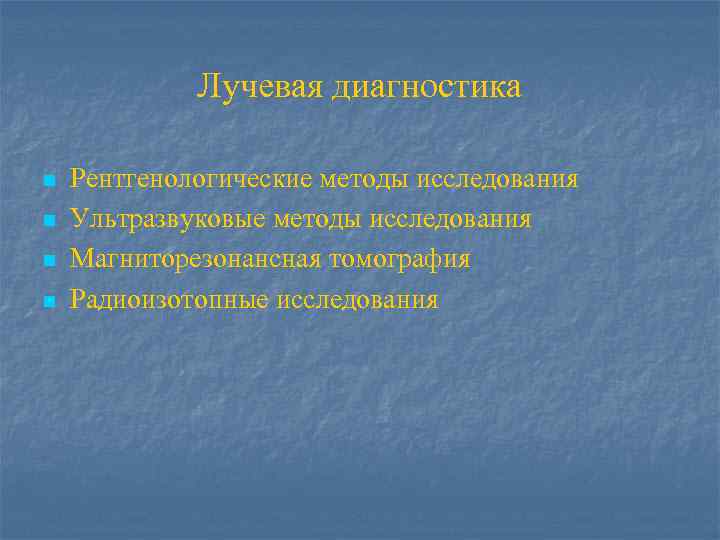 Лучевая диагностика

- Рентгенологические методы исследования
- Ультразвуковые методы исследования
- Магниторезонансная томография
- Радиоизотопные исследования